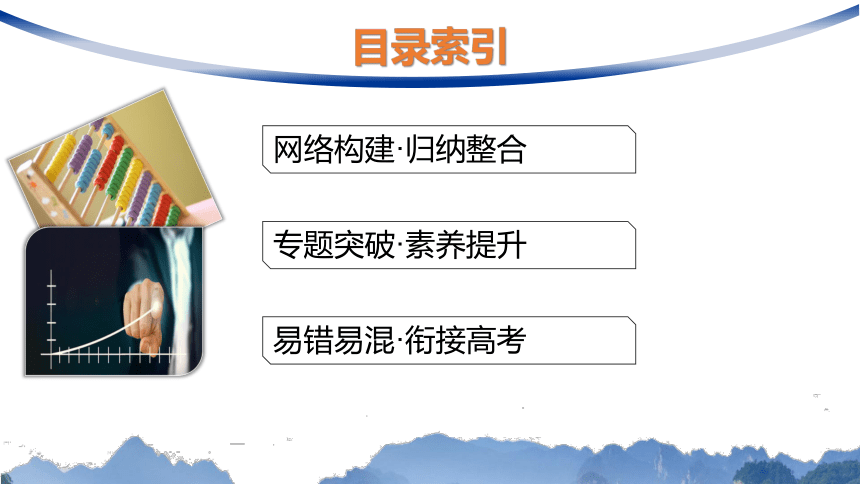 目录索引

网络构建·归纳整合

专题突破·素养提升

易错易混·衔接高考